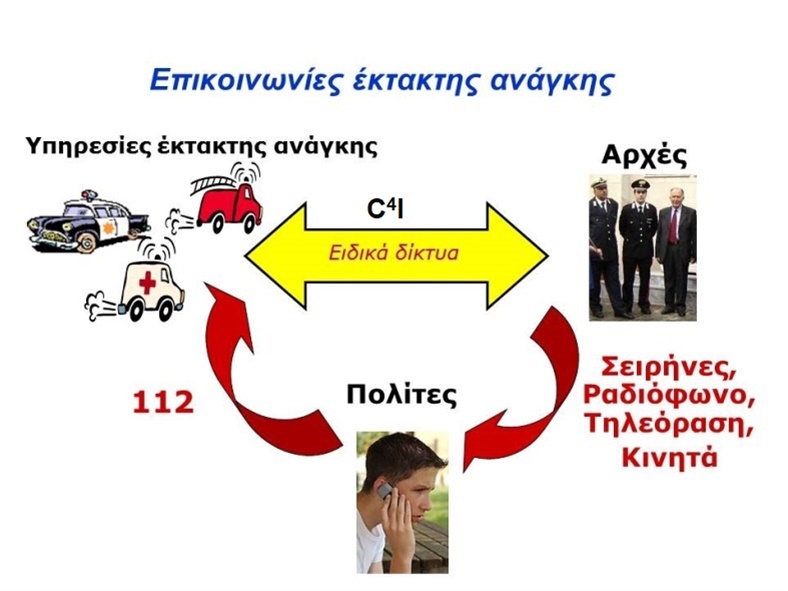 Επικοινωνίες έκτακτης ανάγκης

Υπηρεσίες έκτακτης ανάγκης

Αρχές

$C^4I$

Ειδικά δίκτυα

112

Πολίτες

Σειρήνες, Ραδιόφωνο, Τηλεόραση, Κινητά